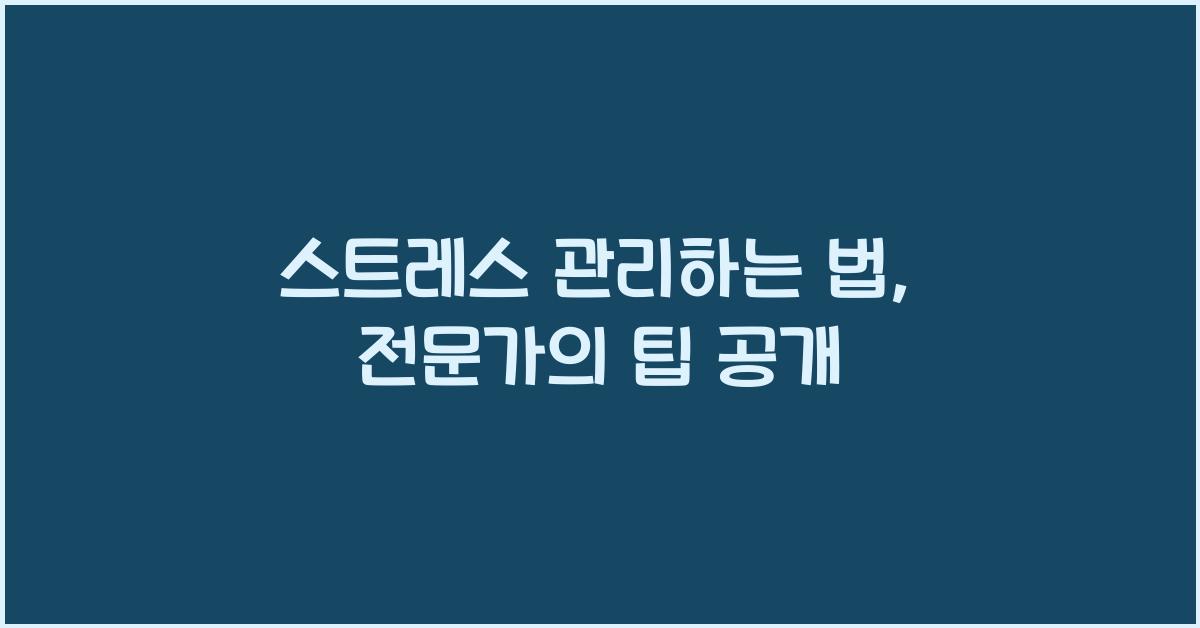 스트레스 관리하는 법,
전문가의 팁 공개